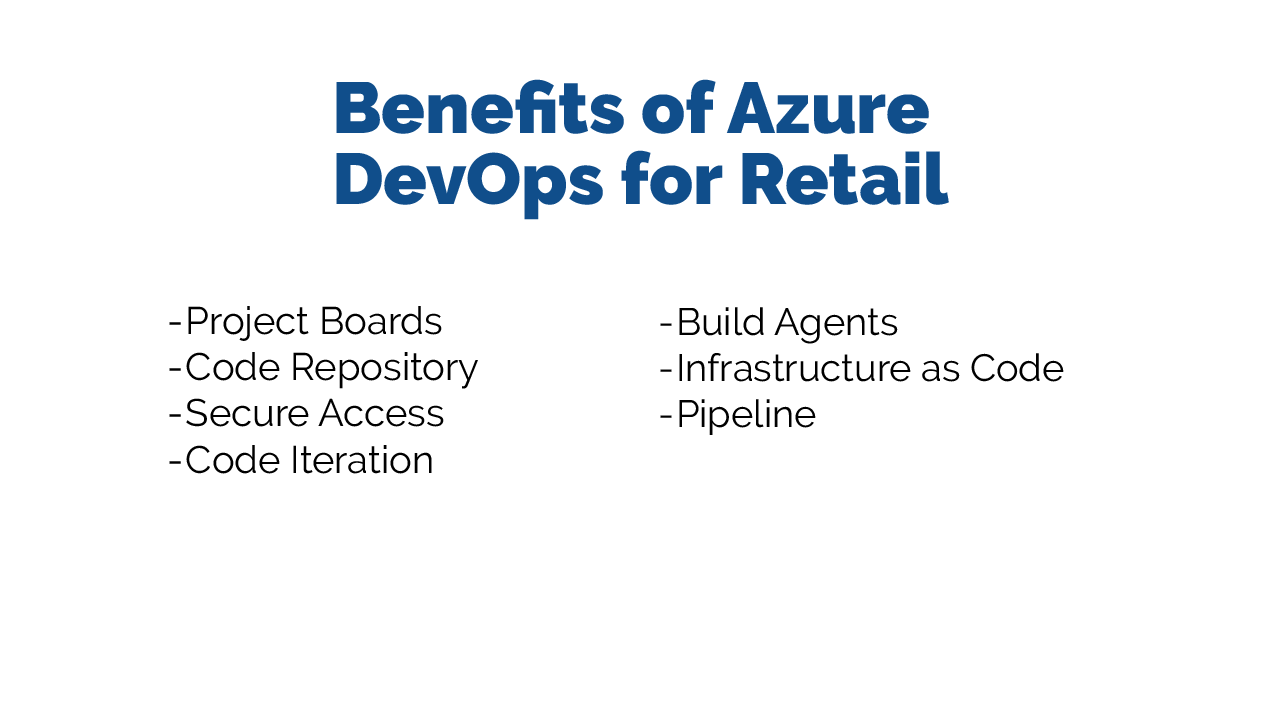 Benefits of Azure DevOps for Retail

-Project Boards
-Code Repository
-Secure Access
-Code Iteration

-Build Agents
-Infrastructure as Code
-Pipeline